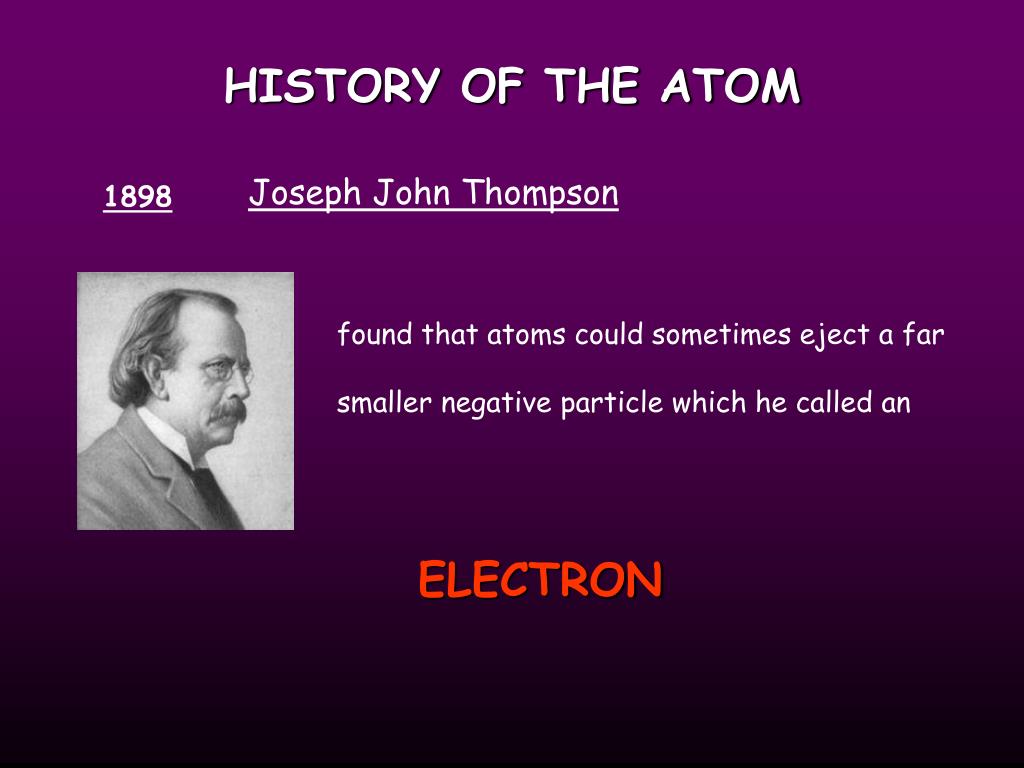 HISTORY OF THE ATOM

1898

Joseph John Thompson

found that atoms could sometimes eject a far smaller negative particle which he called an

ELECTRON